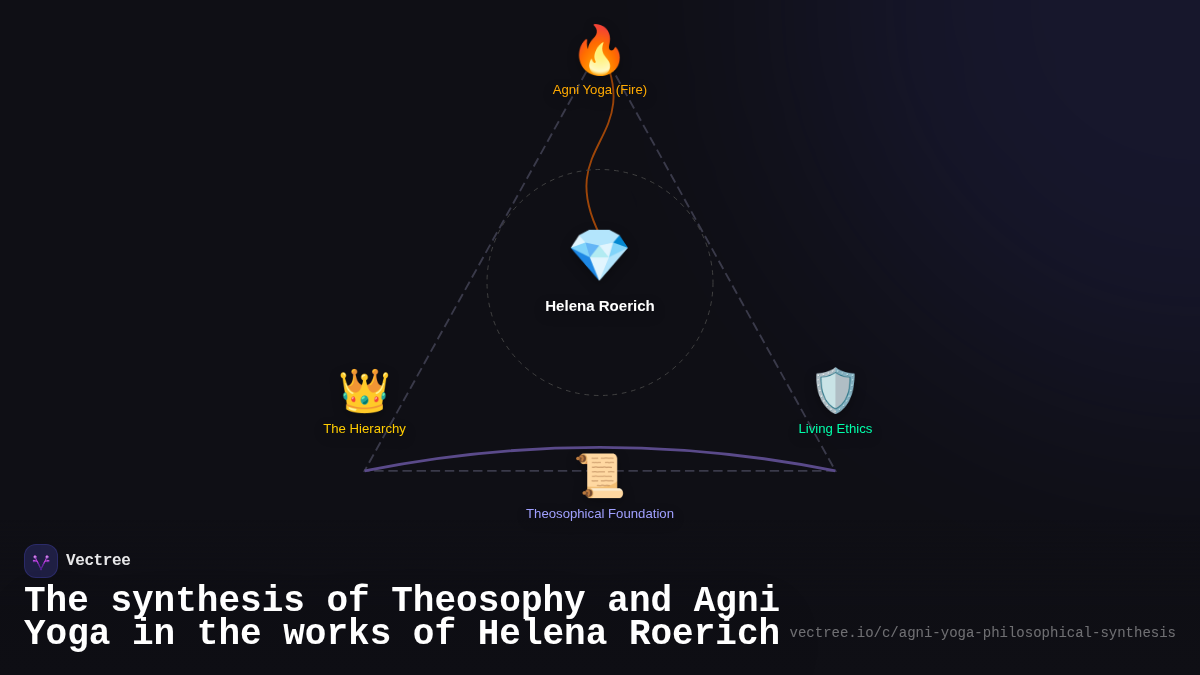 Agni Yoga (Fire)

Helena Roerich

The Hierarchy

Living Ethics

Theosophical Foundation

Vectree

The synthesis of Theosophy and Agni Yoga in the works of Helena Roerich

vectree.io/c/agni-yoga-philosophical-synthesis